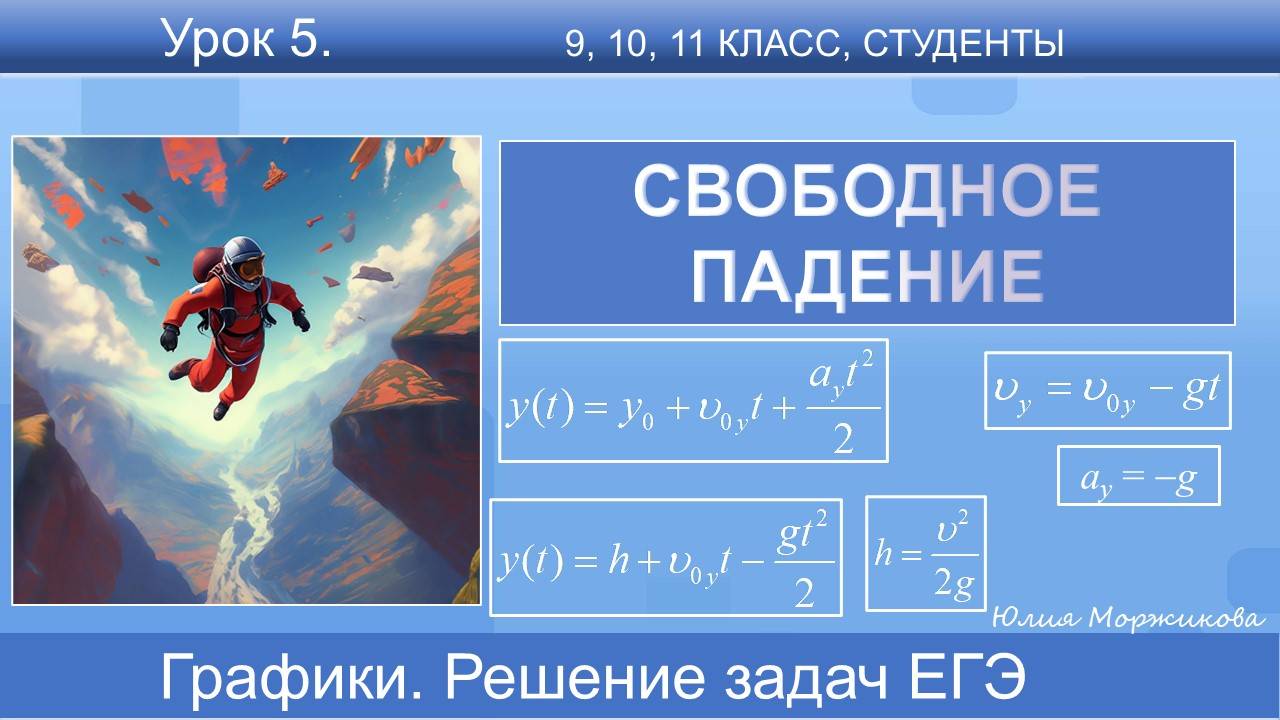 Урок 5.

9, 10, 11 КЛАСС, СТУДЕНТЫ

СВОБОДНОЕ ПАДЕНИЕ

$y(t) = y_0 + \upsilon_{0y}t + \frac{a_y t^2}{2}$

$\upsilon_y = \upsilon_{0y} - gt$

$a_y = -g$

$y(t) = h + \upsilon_{0y}t - \frac{gt^2}{2}$

$h = \frac{\upsilon^2}{2g}$

Юлия Моржикова

Графики. Решение задач ЕГЭ